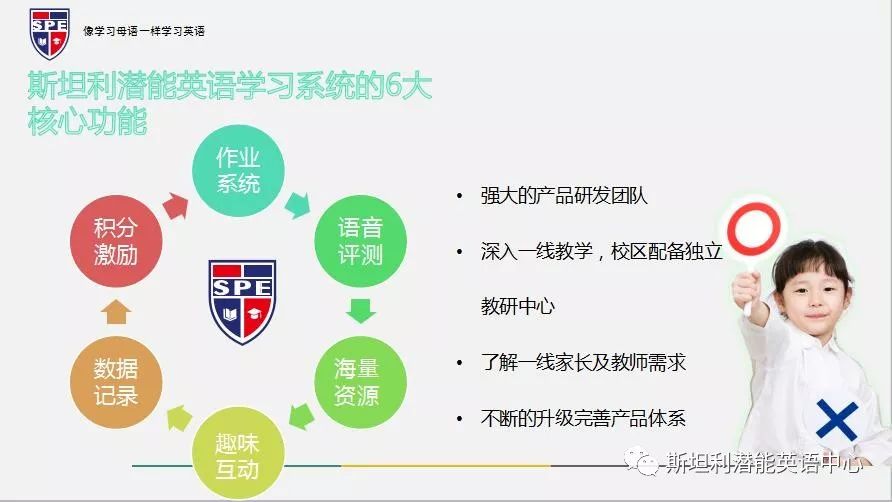 SPE

像学习母语一样学习英语

斯坦利潜能英语学习系统的6大核心功能

作业系统

语音评测

海量资源

趣味互动

数据记录

积分激励

SPE

• 强大的产品研发团队

• 深入一线教学，校区配备独立教研中心

• 了解一线家长及教师需求

• 不断的升级完善产品体系

斯坦利潜能英语中心